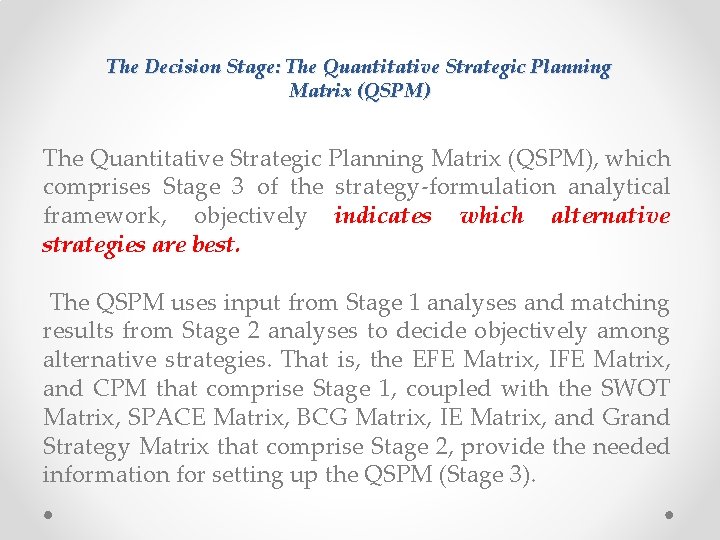 The Decision Stage: The Quantitative Strategic Planning Matrix (QSPM)

The Quantitative Strategic Planning Matrix (QSPM), which comprises Stage 3 of the strategy-formulation analytical framework, objectively indicates which alternative strategies are best.

The QSPM uses input from Stage 1 analyses and matching results from Stage 2 analyses to decide objectively among alternative strategies. That is, the EFE Matrix, IFE Matrix, and CPM that comprise Stage 1, coupled with the SWOT Matrix, SPACE Matrix, BCG Matrix, IE Matrix, and Grand Strategy Matrix that comprise Stage 2, provide the needed information for setting up the QSPM (Stage 3).